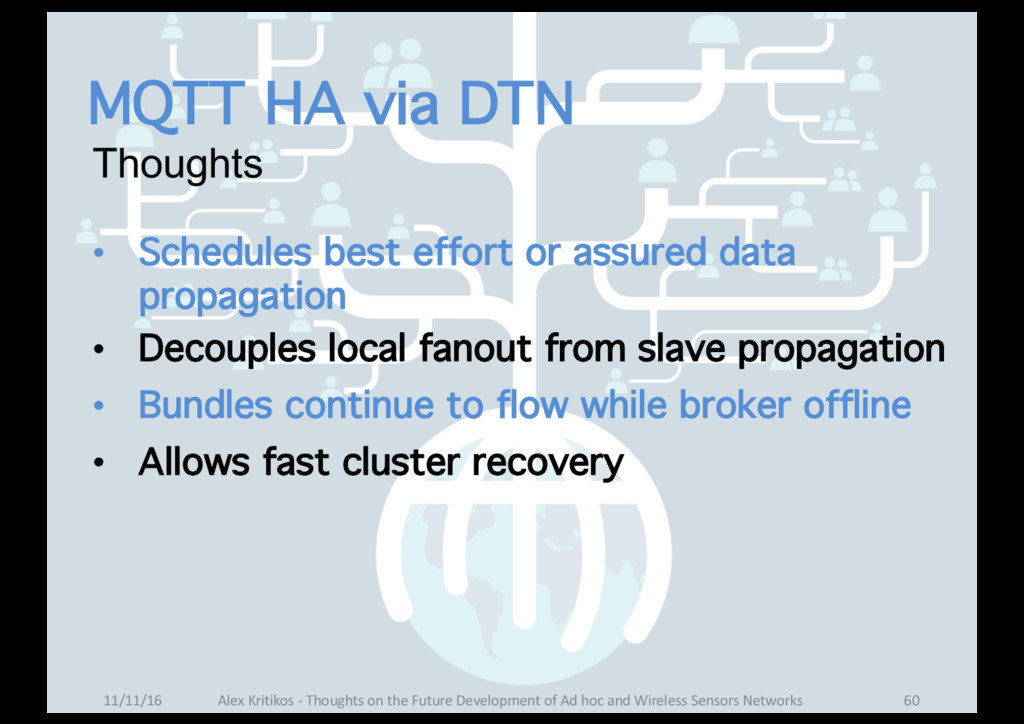 MQTT HA via DTN

Thoughts

• Schedules best effort or assured data propagation
• Decouples local fanout from slave propagation
• Bundles continue to flow while broker offline
• Allows fast cluster recovery

11/11/16 Alex Kritikos - Thoughts on the Future Development of Ad hoc and Wireless Sensors Networks 60